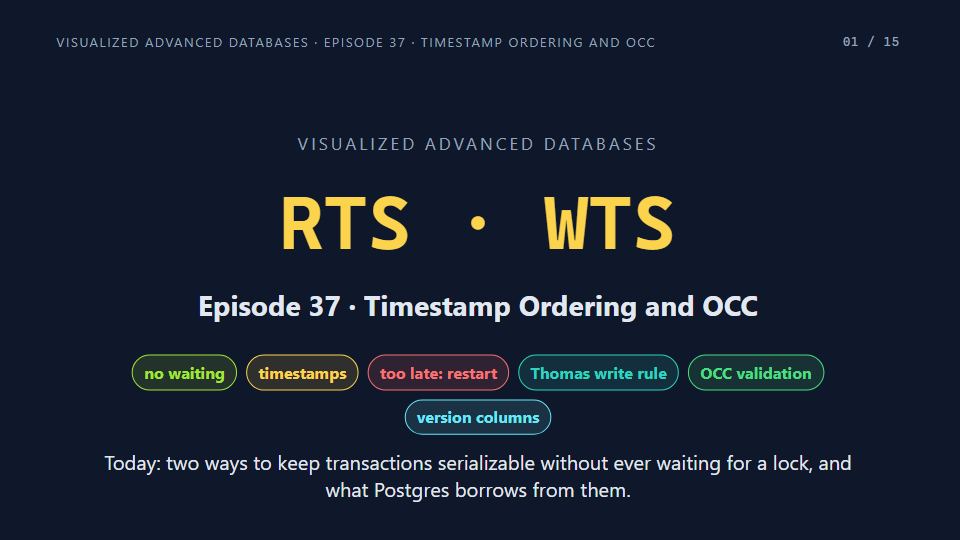 VISUALIZED ADVANCED DATABASES · EPISODE 37 · TIMESTAMP ORDERING AND OCC

01 / 15

VISUALIZED ADVANCED DATABASES

RTS · WTS

Episode 37 · Timestamp Ordering and OCC

no waiting

timestamps

too late: restart

Thomas write rule

OCC validation

version columns

Today: two ways to keep transactions serializable without ever waiting for a lock, and what Postgres borrows from them.